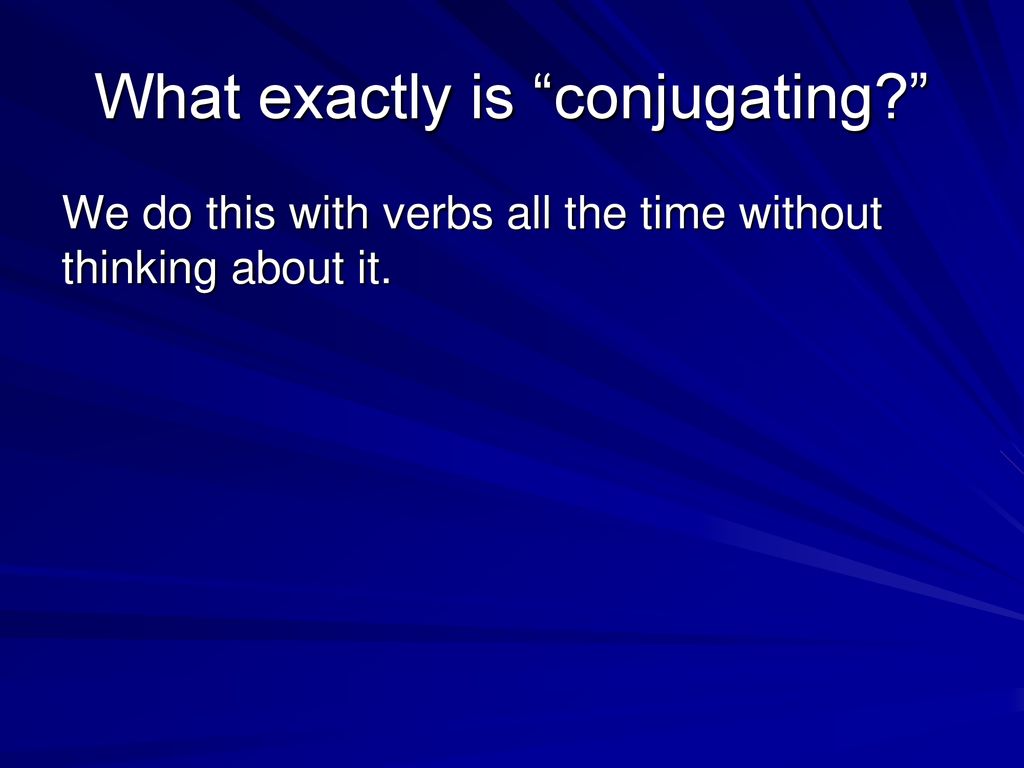 What exactly is “conjugating?”

We do this with verbs all the time without thinking about it.